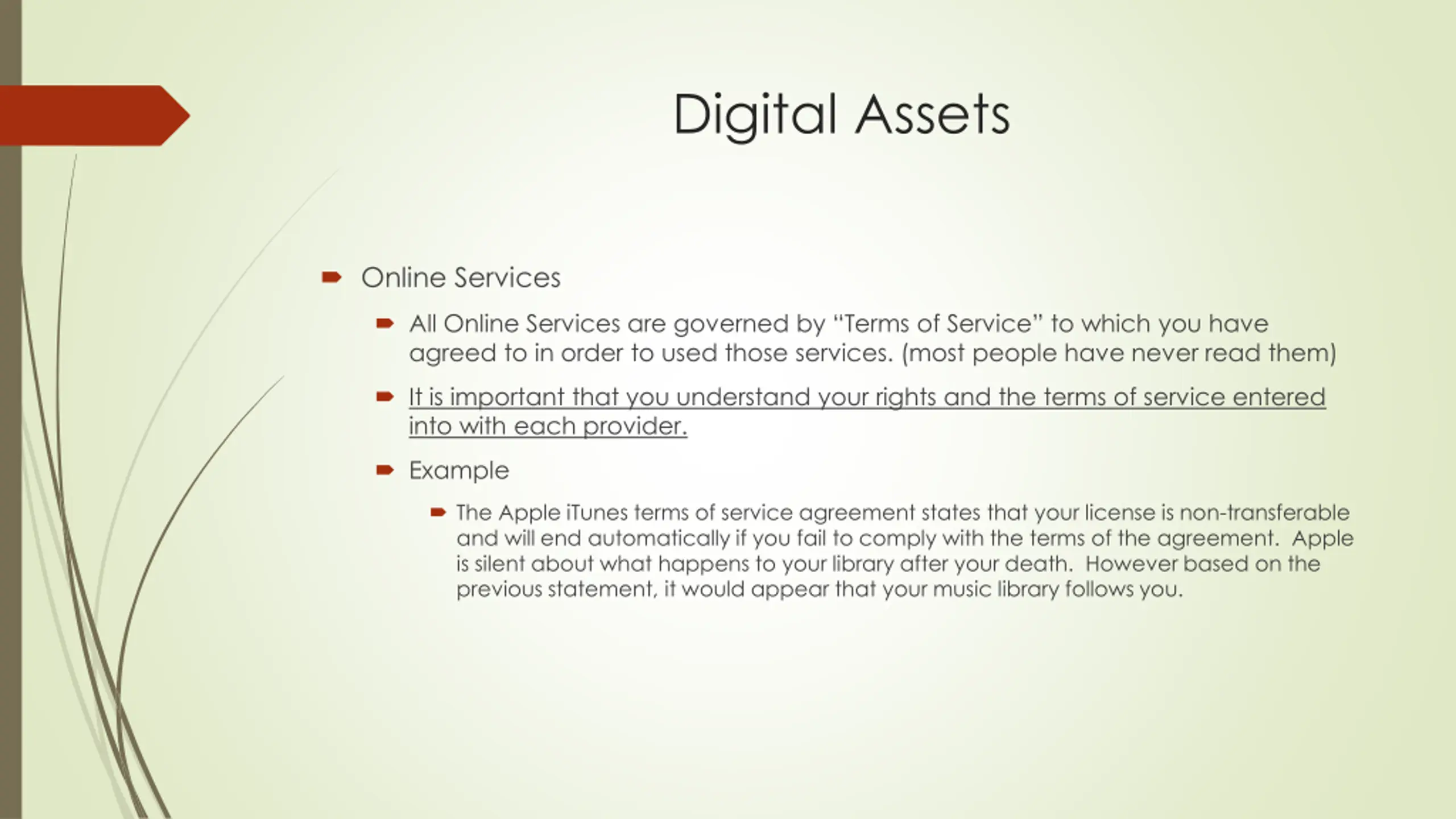 Digital Assets

Online Services

All Online Services are governed by “Terms of Service” to which you have agreed to in order to used those services. (most people have never read them)

It is important that you understand your rights and the terms of service entered into with each provider.

Example

The Apple iTunes terms of service agreement states that your license is non-transferable and will end automatically if you fail to comply with the terms of the agreement. Apple is silent about what happens to your library after your death. However based on the previous statement, it would appear that your music library follows you.